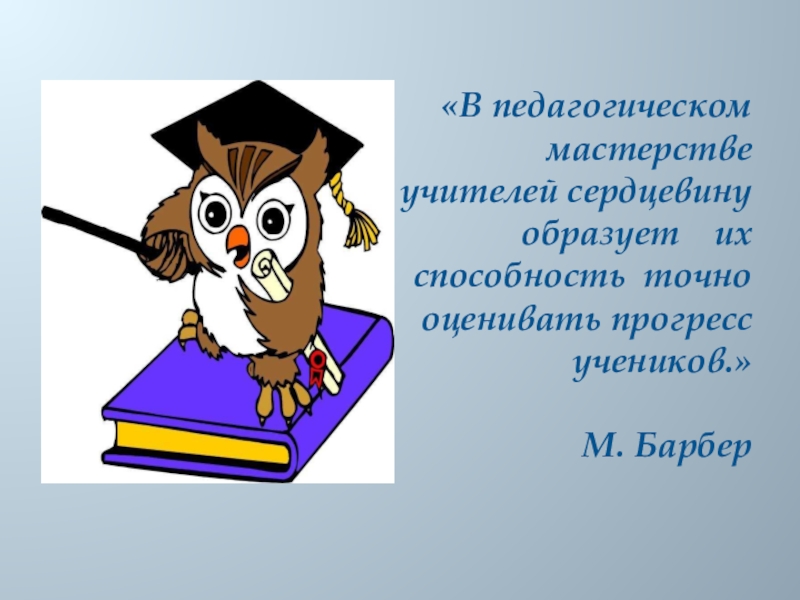 «В педагогическом мастерстве учителей сердцевину образует их способность точно оценивать прогресс учеников.»

М. Барбер